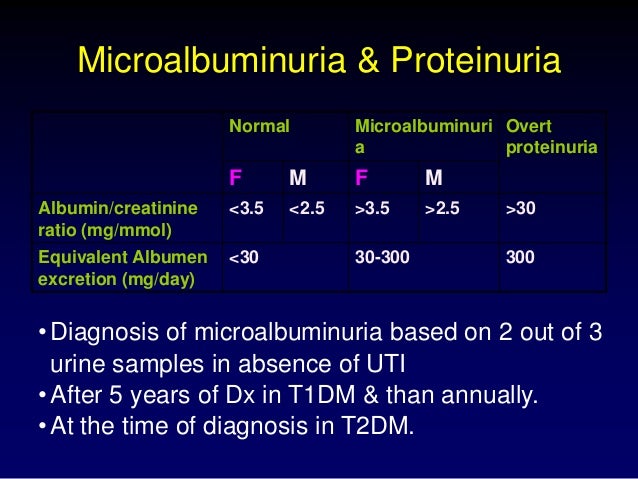 Microalbuminuria & Proteinuria

| | Normal | | Microalbuminuria | | Overt proteinuria |
|---|---|---|---|---|---|
| | F | M | F | M | |
| Albumin/creatinine ratio (mg/mmol) | <3.5 | <2.5 | >3.5 | >2.5 | >30 |
| Equivalent Albumen excretion (mg/day) | <30 | | 30-300 | | 300 |

• Diagnosis of microalbuminuria based on 2 out of 3 urine samples in absence of UTI
• After 5 years of Dx in T1DM & than annually.
• At the time of diagnosis in T2DM.